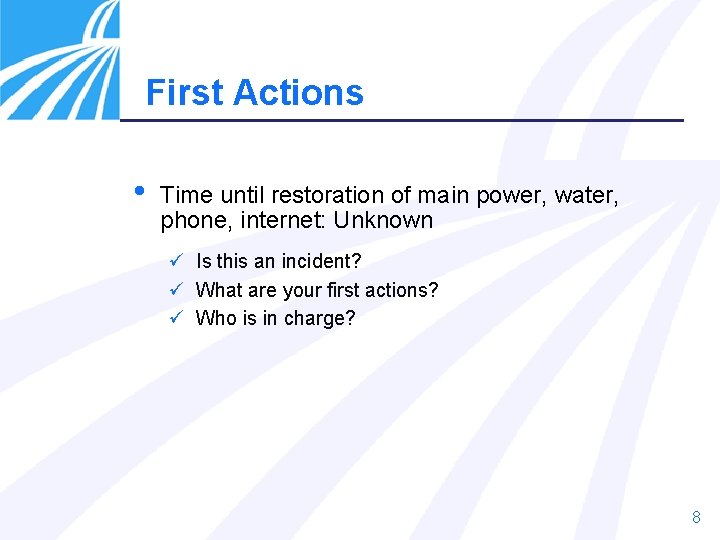 First Actions

• Time until restoration of main power, water, phone, internet: Unknown

✓ Is this an incident?
✓ What are your first actions?
✓ Who is in charge?

8